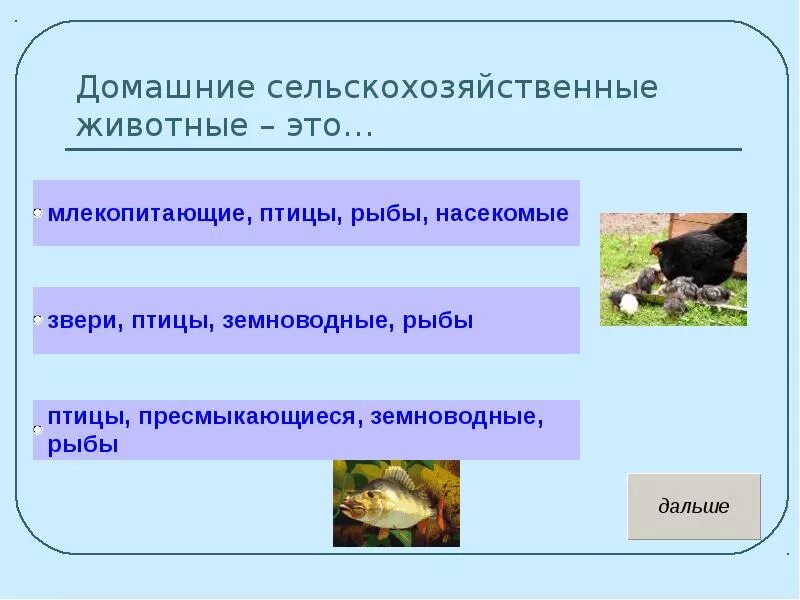 Домашние сельскохозяйственные животные – это...

млекопитающие, птицы, рыбы, насекомые

звери, птицы, земноводные, рыбы

птицы, пресмыкающиеся, земноводные, рыбы

дальше